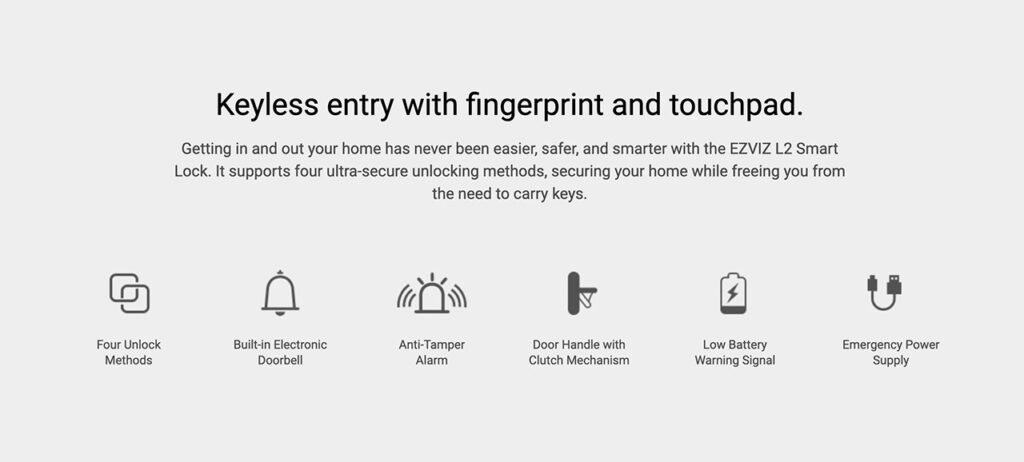 Keyless entry with fingerprint and touchpad.

Getting in and out your home has never been easier, safer, and smarter with the EZVIZ L2 Smart Lock. It supports four ultra-secure unlocking methods, securing your home while freeing you from the need to carry keys.

Four Unlock Methods

Built-in Electronic Doorbell

Anti-Tamper Alarm

Door Handle with Clutch Mechanism

Low Battery Warning Signal

Emergency Power Supply